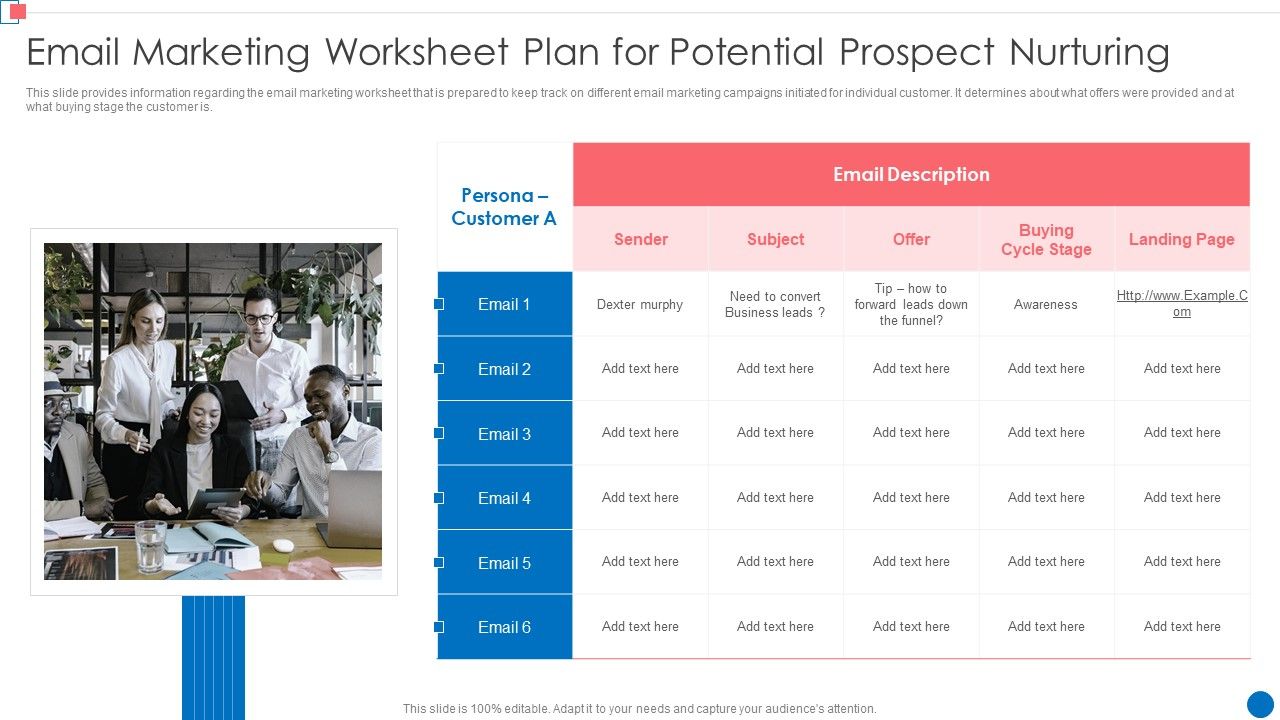 Email Marketing Worksheet Plan for Potential Prospect Nurturing

This slide provides information regarding the email marketing worksheet that is prepared to keep track on different email marketing campaigns initiated for individual customer. It determines about what offers were provided and at what buying stage the customer is.

| Persona – Customer A | Email Description | | | | |
|---|---|---|---|---|---|
| | Sender | Subject | Offer | Buying Cycle Stage | Landing Page |
| Email 1 | Dexter murphy | Need to convert Business leads ? | Tip – how to forward leads down the funnel? | Awareness | Http://www.Example.Com |
| Email 2 | Add text here | Add text here | Add text here | Add text here | Add text here |
| Email 3 | Add text here | Add text here | Add text here | Add text here | Add text here |
| Email 4 | Add text here | Add text here | Add text here | Add text here | Add text here |
| Email 5 | Add text here | Add text here | Add text here | Add text here | Add text here |
| Email 6 | Add text here | Add text here | Add text here | Add text here | Add text here |

This slide is 100% editable. Adapt it to your needs and capture your audience's attention.